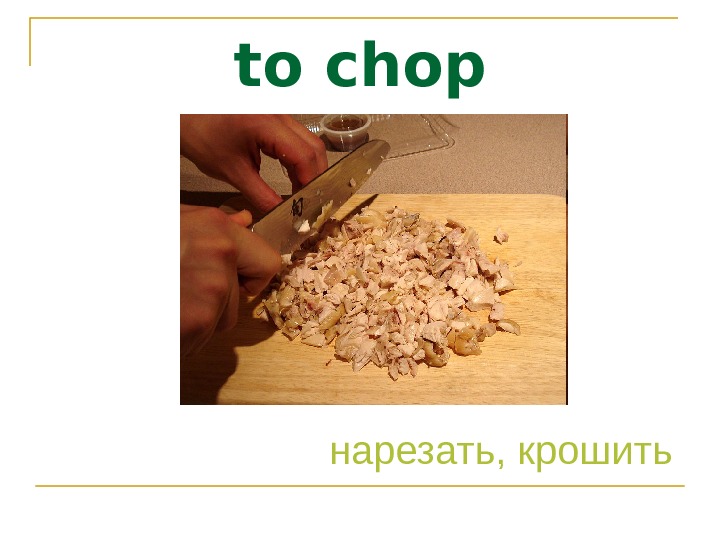 to chop

нарезать, крошить